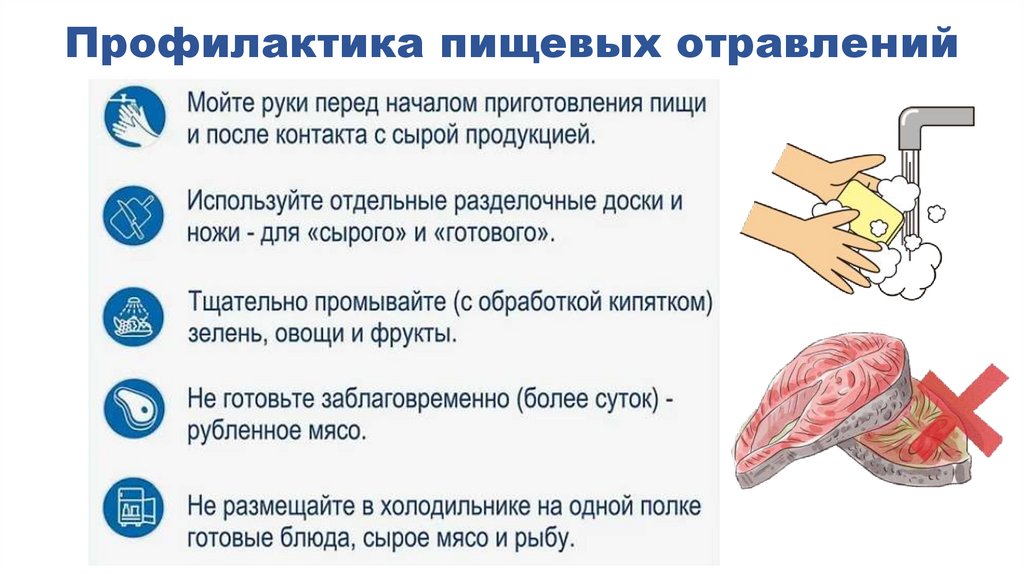 Профилактика пищевых отравлений

Мойте руки перед началом приготовления пищи и после контакта с сырой продукцией.

Используйте отдельные разделочные доски и ножи - для «сырого» и «готового».

Тщательно промывайте (с обработкой кипятком) зелень, овощи и фрукты.

Не готовьте заблаговременно (более суток) - рубленное мясо.

Не размещайте в холодильнике на одной полке готовые блюда, сырое мясо и рыбу.